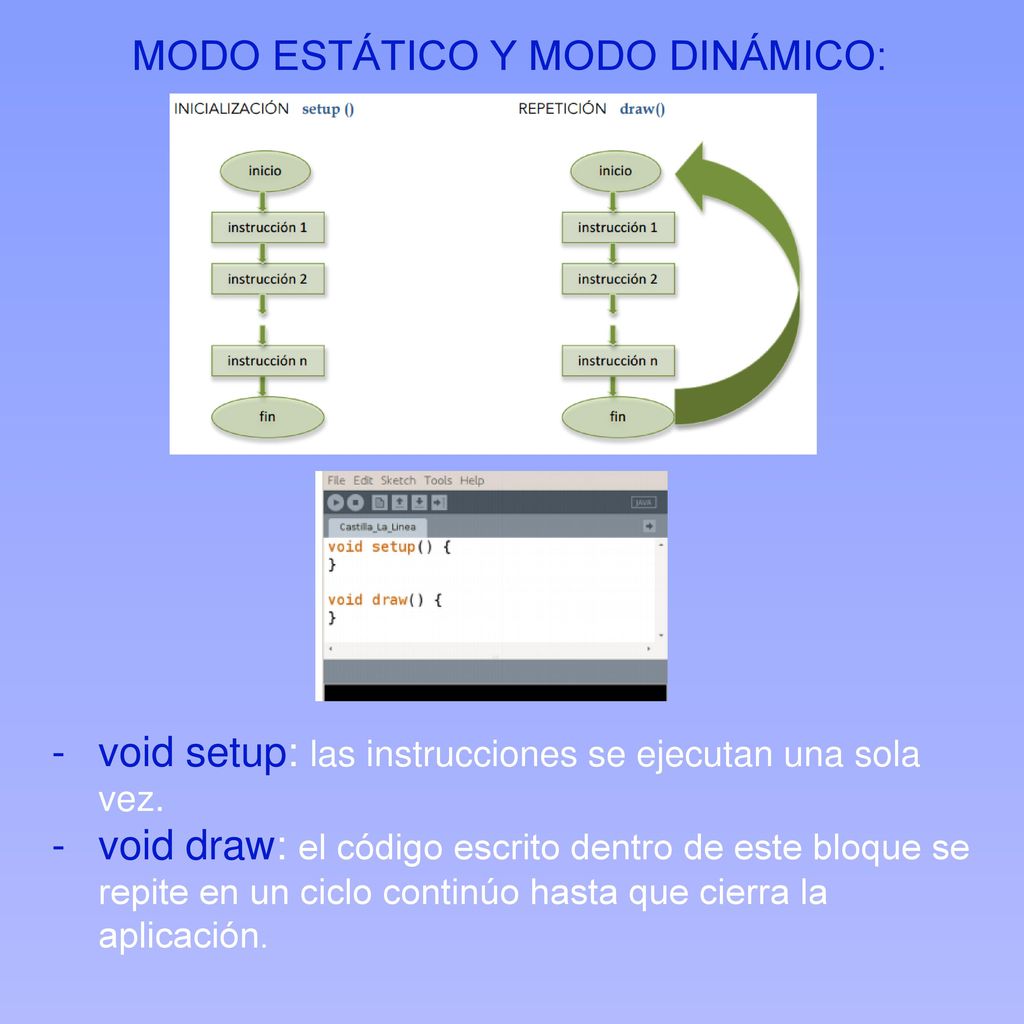 MODO ESTÁTICO Y MODO DINÁMICO:

INICIALIZACIÓN setup ()

inicio

instrucción 1

instrucción 2

instrucción n

fin

REPETICIÓN draw()

inicio

instrucción 1

instrucción 2

instrucción n

fin

File Edit Sketch Tools Help

JAVA

Castilla_La_Linea

void setup() {
}

void draw() {
}

- void setup: las instrucciones se ejecutan una sola vez.
- void draw: el código escrito dentro de este bloque se repite en un ciclo continúo hasta que cierra la aplicación.